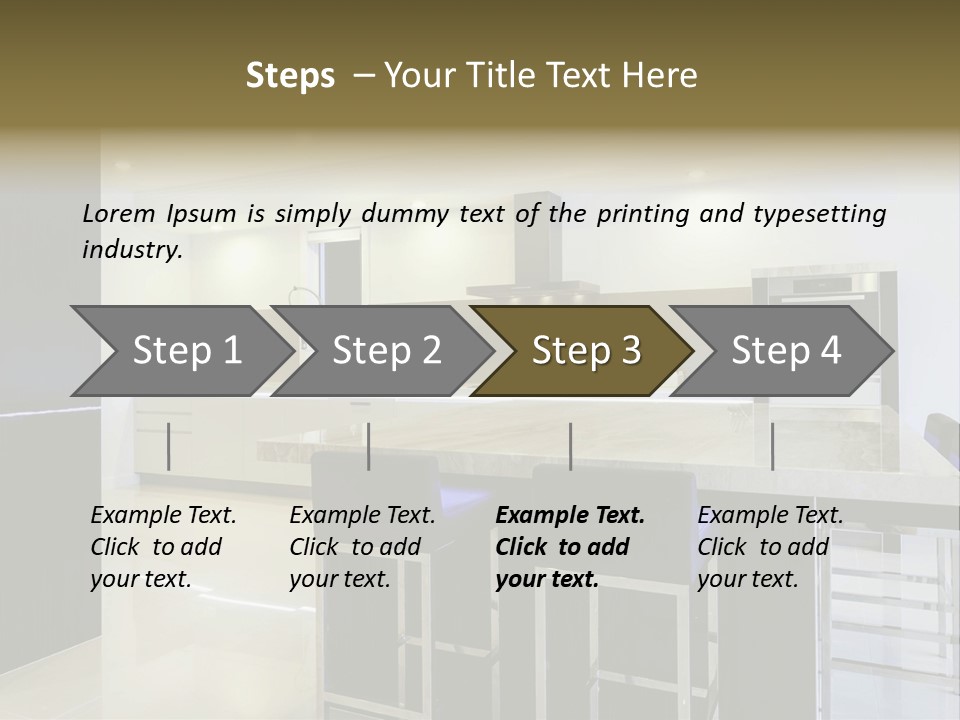 Steps – Your Title Text Here

Lorem Ipsum is simply dummy text of the printing and typesetting industry.

Step 1

Step 2

Step 3

Step 4

Example Text. Click to add your text.

Example Text. Click to add your text.

Example Text. Click to add your text.

Example Text. Click to add your text.